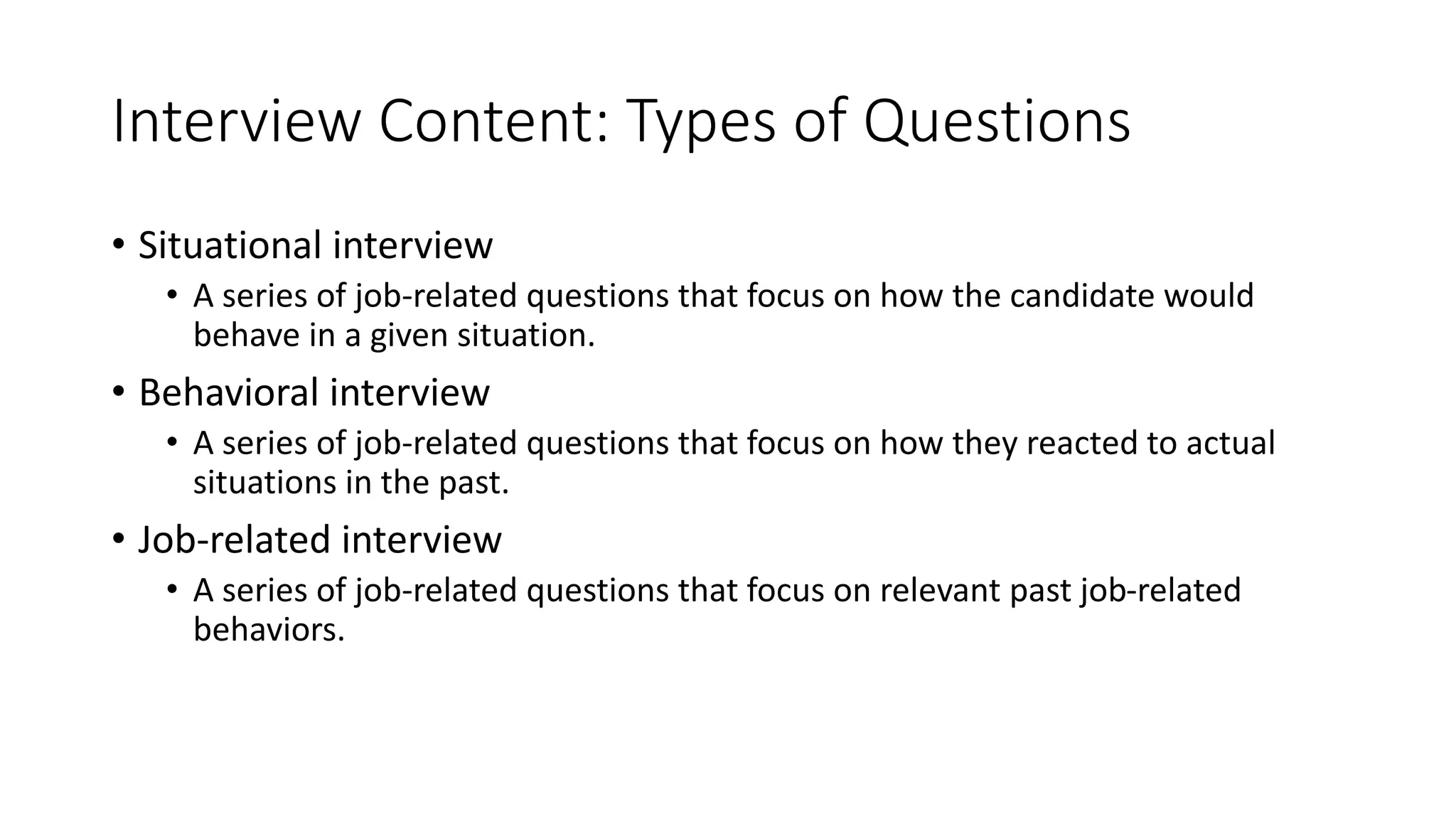 Interview Content: Types of Questions

• Situational interview
  • A series of job-related questions that focus on how the candidate would behave in a given situation.
• Behavioral interview
  • A series of job-related questions that focus on how they reacted to actual situations in the past.
• Job-related interview
  • A series of job-related questions that focus on relevant past job-related behaviors.